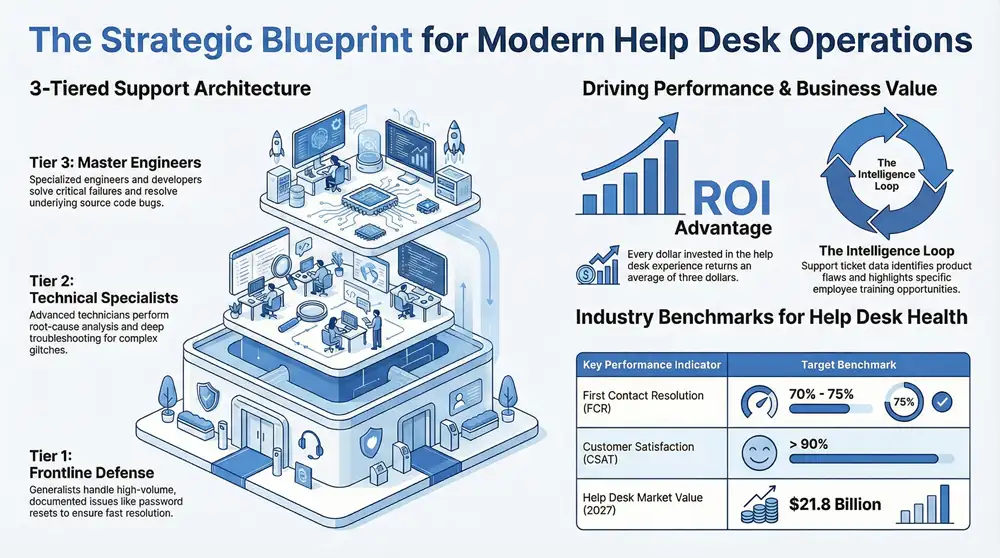 The Strategic Blueprint for Modern Help Desk Operations

3-Tiered Support Architecture

Tier 3: Master Engineers
Specialized engineers and developers solve critical failures and resolve underlying source code bugs.

Tier 2: Technical Specialists
Advanced technicians perform root-cause analysis and deep troubleshooting for complex glitches.

Tier 1: Frontline Defense
Generalists handle high-volume, documented issues like password resets to ensure fast resolution.

Driving Performance & Business Value

ROI Advantage

Every dollar invested in the help desk experience returns an average of three dollars.

The Intelligence Loop

The Intelligence Loop
Support ticket data identifies product flaws and highlights specific employee training opportunities.

Industry Benchmarks for Help Desk Health

| Key Performance Indicator | Target Benchmark |
|---|---|
| First Contact Resolution (FCR) | 70% - 75% 75% |
| Customer Satisfaction (CSAT) | > 90% |
| Help Desk Market Value (2027) | $21.8 Billion |